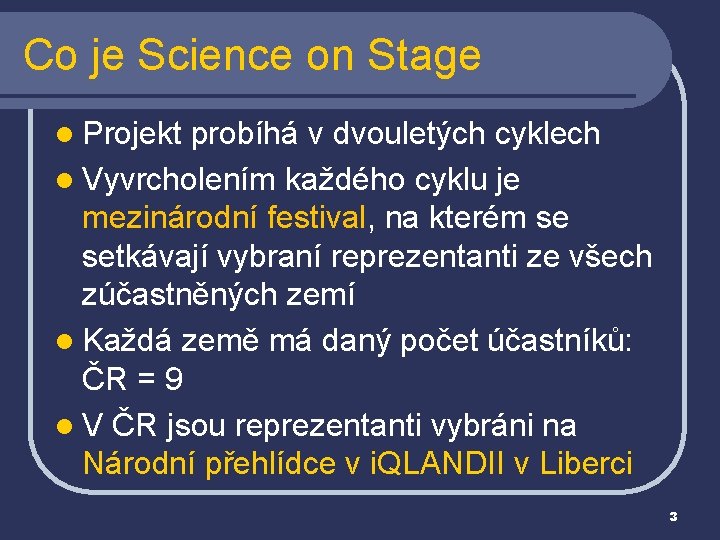 Co je Science on Stage

- Projekt probíhá v dvouletých cyklech
- Vyvrcholením každého cyklu je mezinárodní festival, na kterém se setkávají vybraní reprezentanti ze všech zúčastněných zemí
- Každá země má daný počet účastníků: ČR = 9
- V ČR jsou reprezentanti vybráni na Národní přehlídce v iQLANDII v Liberci

3